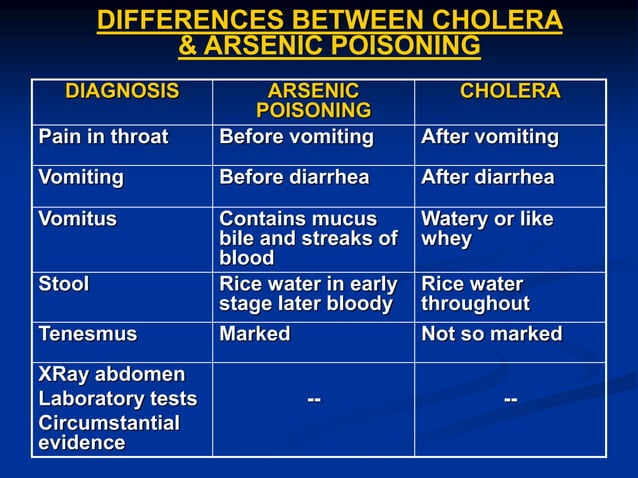 DIFFERENCES BETWEEN CHOLERA & ARSENIC POISONING

| DIAGNOSIS | ARSENIC POISONING | CHOLERA |
|---|---|---|
| Pain in throat | Before vomiting | After vomiting |
| Vomiting | Before diarrhea | After diarrhea |
| Vomitus | Contains mucus bile and streaks of blood | Watery or like whey |
| Stool | Rice water in early stage later bloody | Rice water throughout |
| Tenesmus | Marked | Not so marked |
| XRay abdomen Laboratory tests Circumstantial evidence | -- | -- |